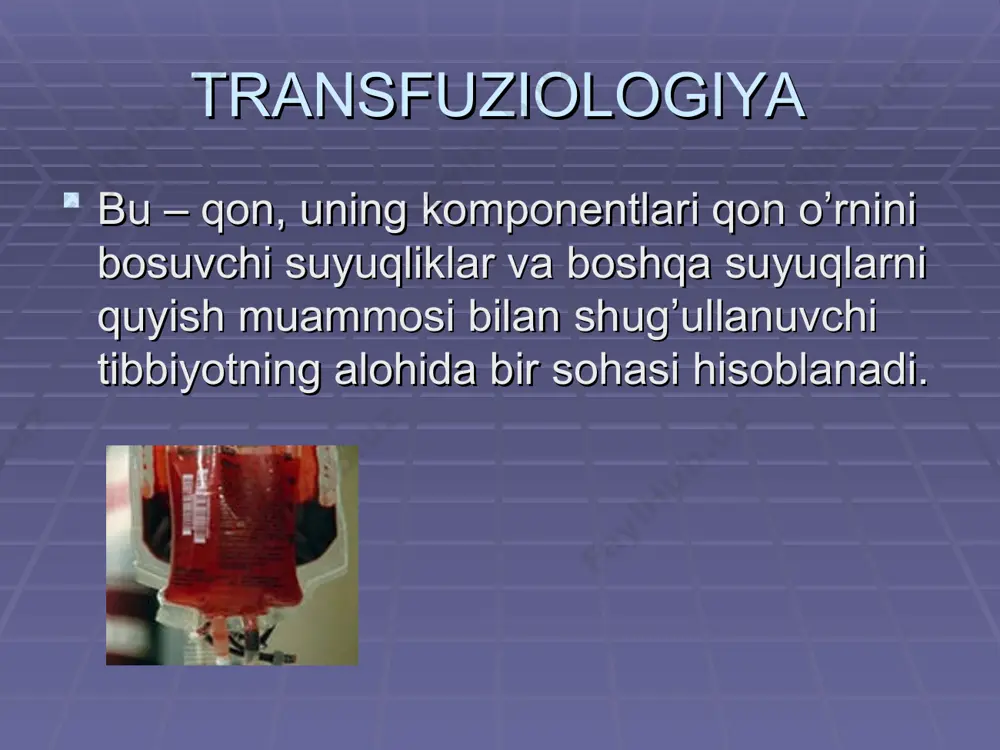 TRANSFUZIOLOGIYA

Bu – qon, uning komponentlari qon o’rnini bosuvchi suyuqliklar va boshqa suyuqlarni quyish muammosi bilan shug’ullanuvchi tibbiyotning alohida bir sohasi hisoblanadi.